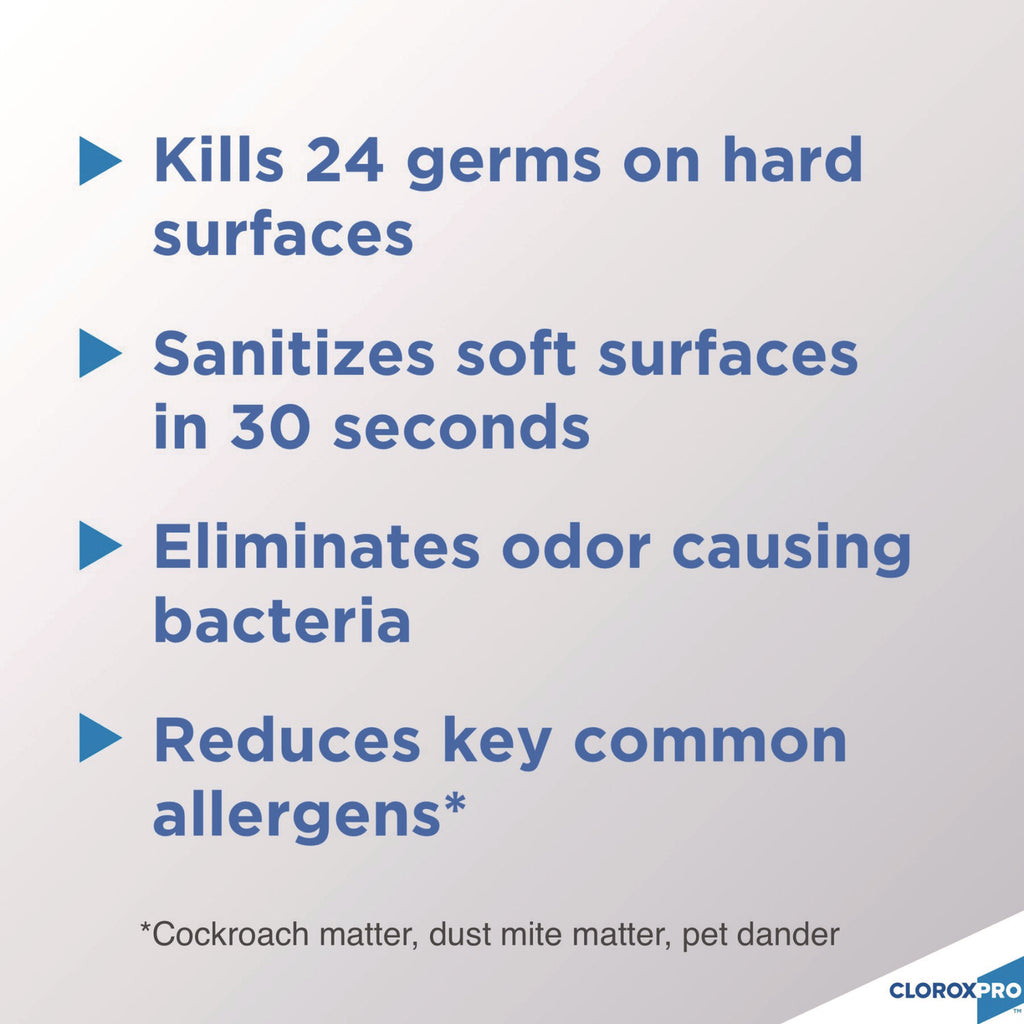 Kills 24 germs on hard surfaces

Sanitizes soft surfaces in 30 seconds

Eliminates odor causing bacteria

Reduces key common allergens*

*Cockroach matter, dust mite matter, pet dander

CLOROXPRO™